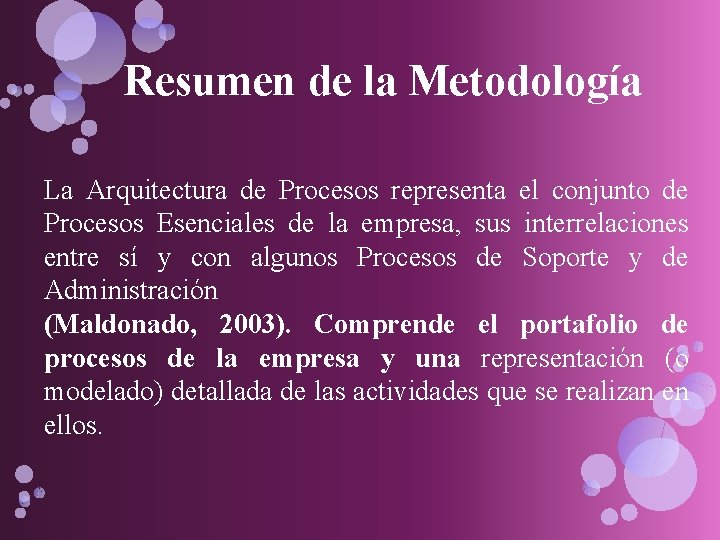 Resumen de la Metodología

La Arquitectura de Procesos representa el conjunto de Procesos Esenciales de la empresa, sus interrelaciones entre sí y con algunos Procesos de Soporte y de Administración
(Maldonado, 2003). Comprende el portafolio de procesos de la empresa y una representación (o modelado) detallada de las actividades que se realizan en ellos.